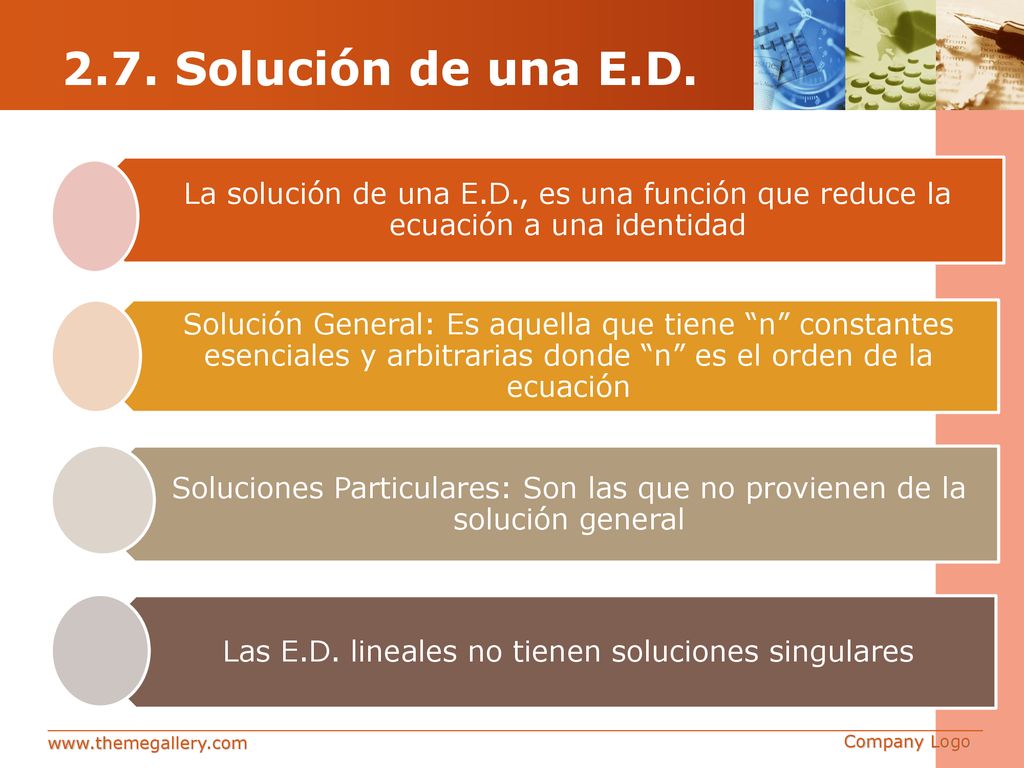 2.7. Solución de una E.D.

La solución de una E.D., es una función que reduce la ecuación a una identidad

Solución General: Es aquella que tiene “n” constantes esenciales y arbitrarias donde “n” es el orden de la ecuación

Soluciones Particulares: Son las que no provienen de la solución general

Las E.D. lineales no tienen soluciones singulares

www.themegallery.com

Company Logo